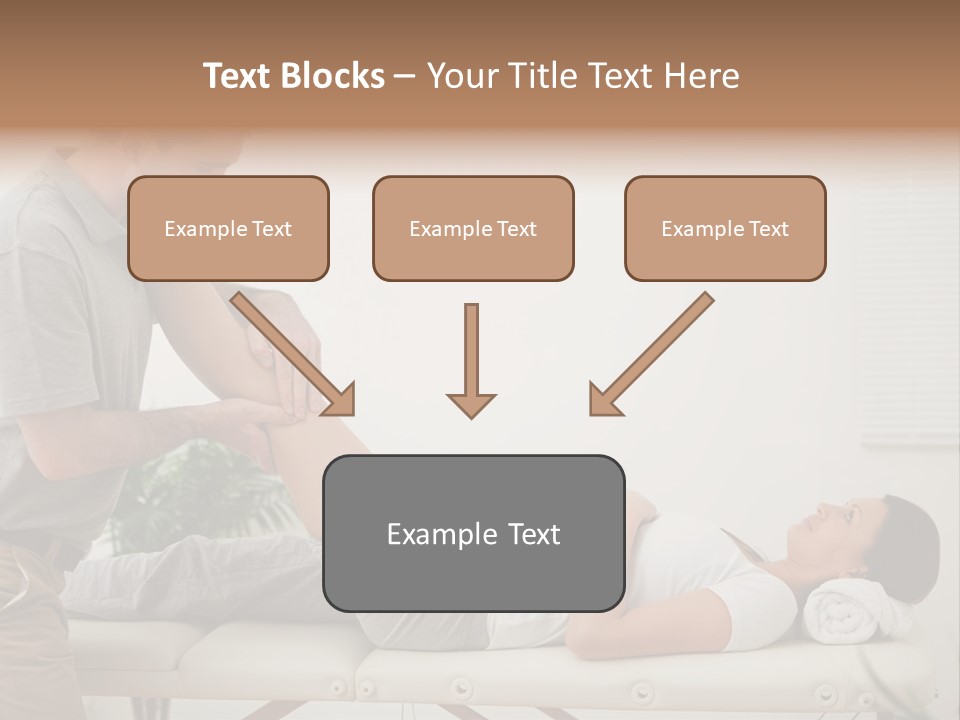 Text Blocks – Your Title Text Here

Example Text

Example Text

Example Text

Example Text